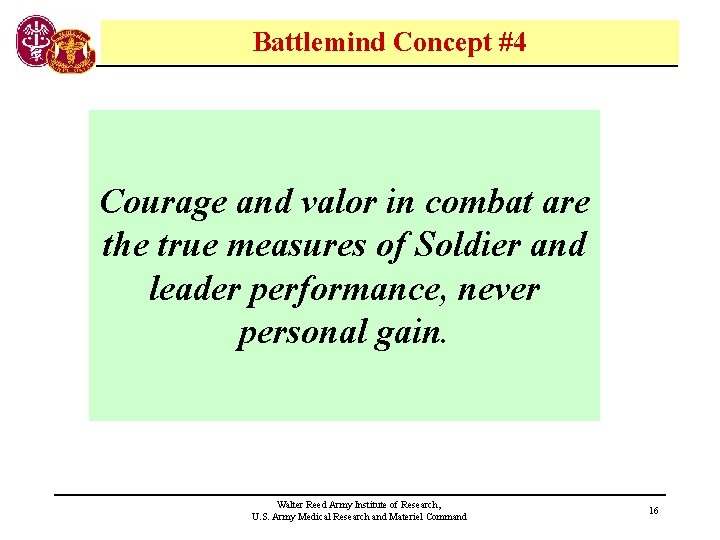 Battlemind Concept #4

Courage and valor in combat are the true measures of Soldier and leader performance, never personal gain.

Walter Reed Army Institute of Research,
U.S. Army Medical Research and Materiel Command

16